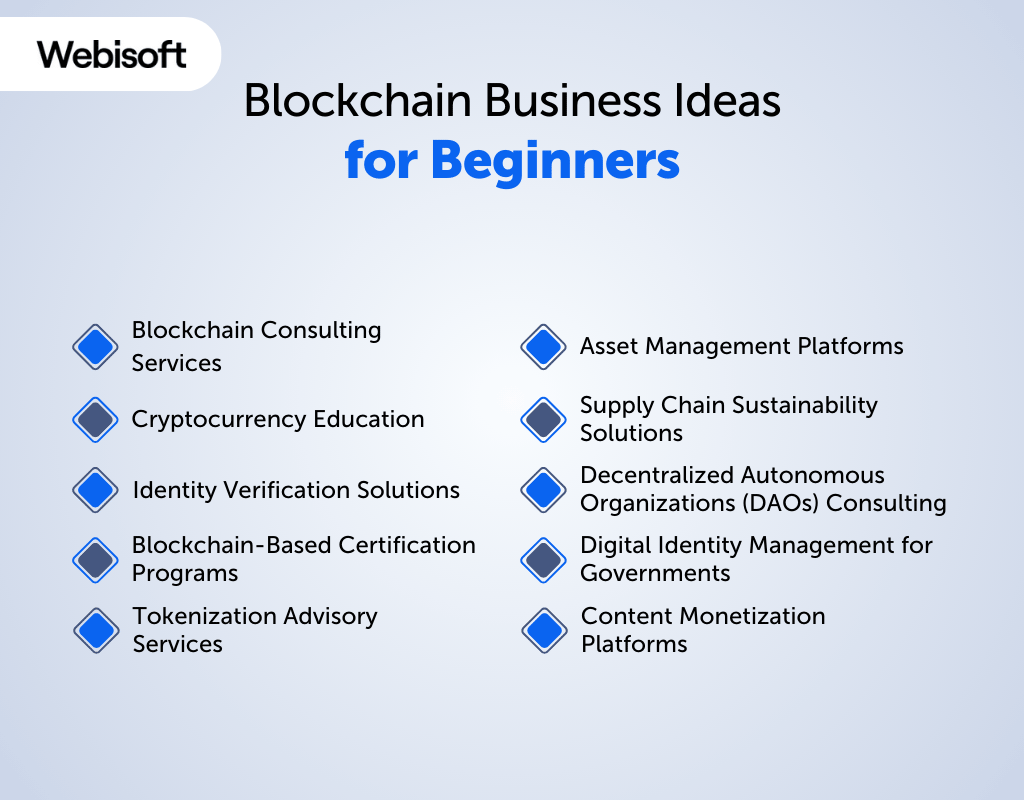 Webisoft

Blockchain Business Ideas
for Beginners

Blockchain Consulting Services

Cryptocurrency Education

Identity Verification Solutions

Blockchain-Based Certification Programs

Tokenization Advisory Services

Asset Management Platforms

Supply Chain Sustainability Solutions

Decentralized Autonomous Organizations (DAOs) Consulting

Digital Identity Management for Governments

Content Monetization Platforms